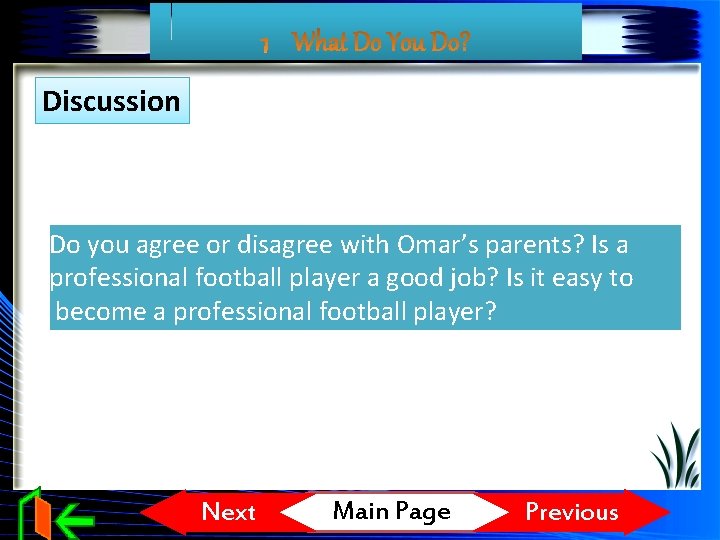 1 What Do You Do?

Discussion

Do you agree or disagree with Omar's parents? Is a professional football player a good job? Is it easy to become a professional football player?

Next Main Page Previous